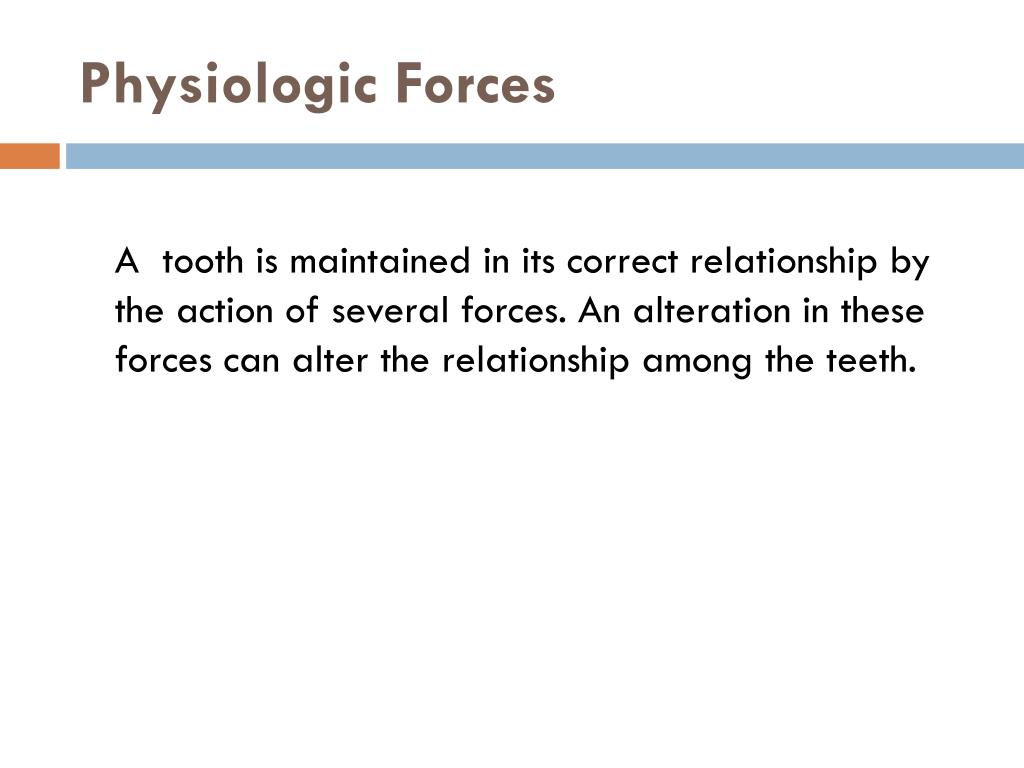 Physiologic Forces

A  tooth is maintained in its correct relationship by the action of several forces. An alteration in these forces can alter the relationship among the teeth.